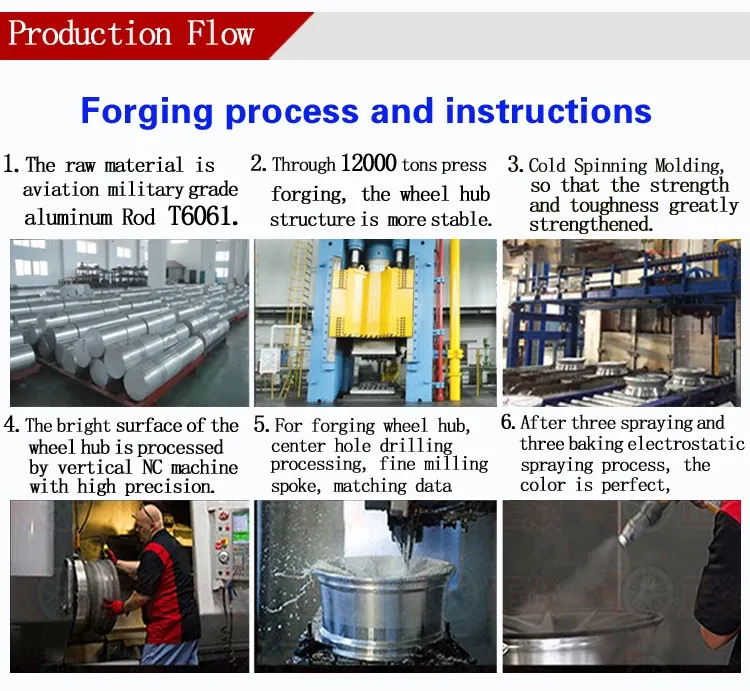 Production Flow

Forging process and instructions

1. The raw material is aviation military grade aluminum Rod T6061.

2. Through 12000 tons press forging, the wheel hub structure is more stable.

3. Cold Spinning Molding, so that the strength and toughness greatly strengthened.

4. The bright surface of the wheel hub is processed by vertical NC machine with high precision.

5. For forging wheel hub, center hole drilling processing, fine milling spoke, matching data

6. After three spraying and three baking electrostatic spraying process, the color is perfect,